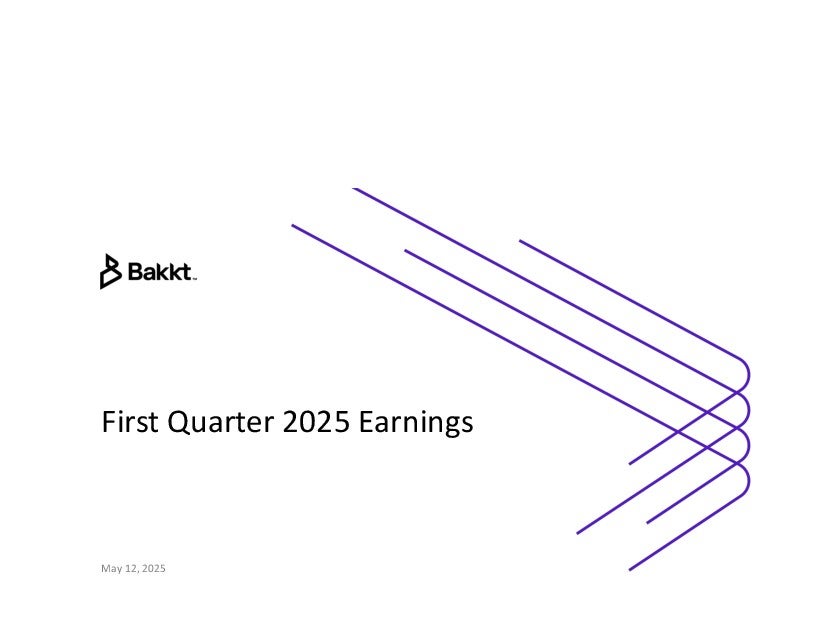 Bakkt™

First Quarter 2025 Earnings

May 12, 2025